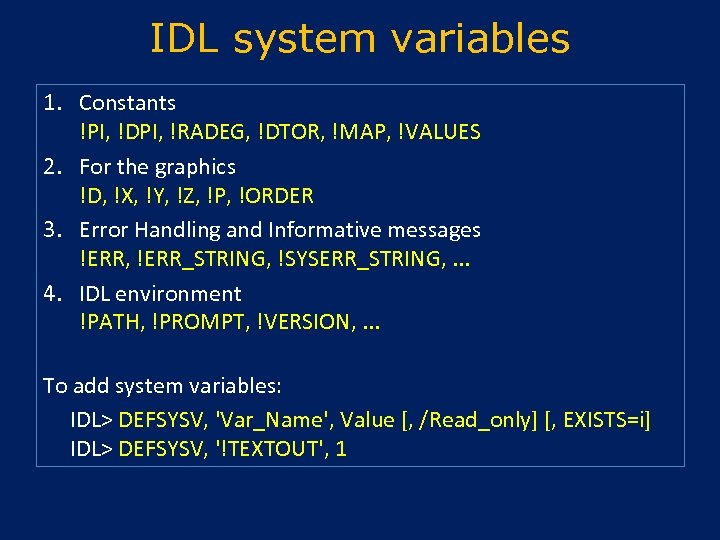 IDL system variables

1. Constants
!PI, !DPI, !RADEG, !DTOR, !MAP, !VALUES

2. For the graphics
!D, !X, !Y, !Z, !P, !ORDER

3. Error Handling and Informative messages
!ERR, !ERR_STRING, !SYSERR_STRING, …

4. IDL environment
!PATH, !PROMPT, !VERSION, …

To add system variables:

IDL> DEFSYSV, 'Var_Name', Value [, /Read_only] [, EXISTS=i]
IDL> DEFSYSV, '!TEXTOUT', 1